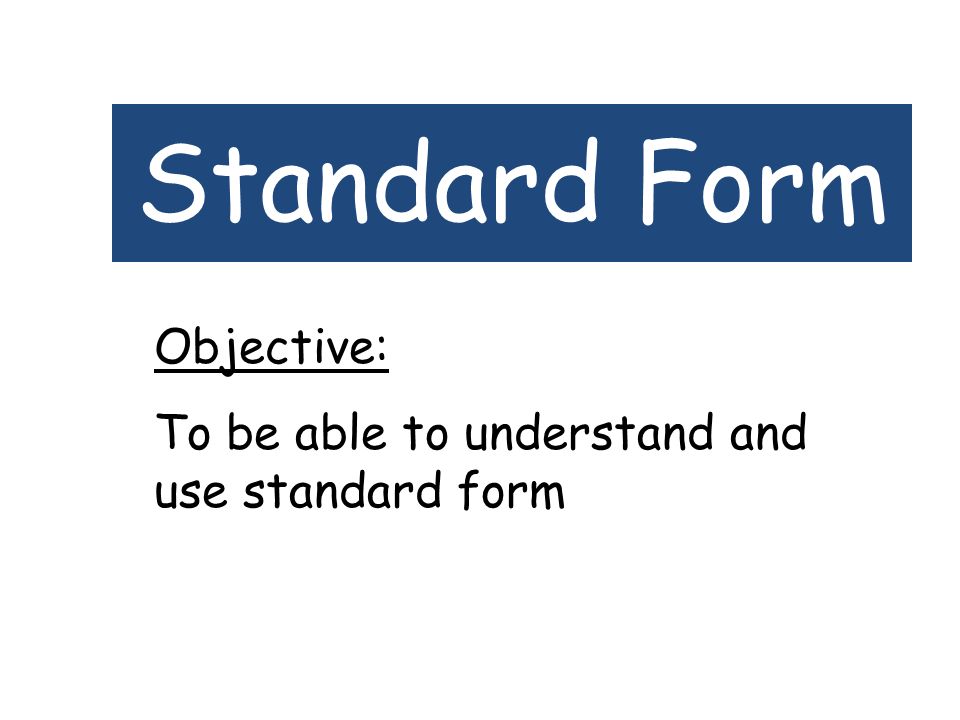 Standard Form

Objective:

To be able to understand and use standard form